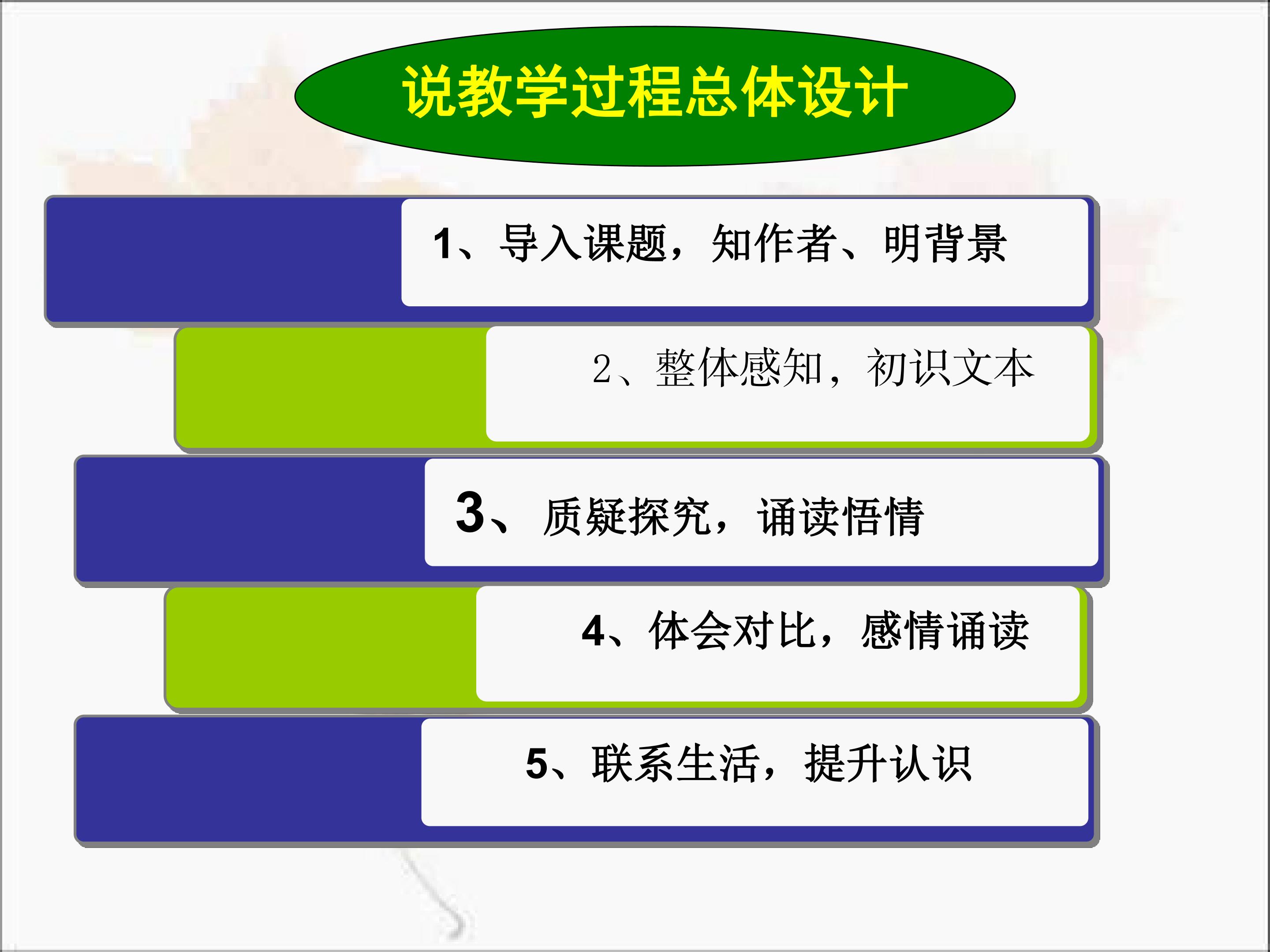 说教学过程总体设计

1、导入课题，知作者、明背景

2、整体感知，初识文本

3、质疑探究，诵读悟情

4、体会对比，感情诵读

5、联系生活，提升认识